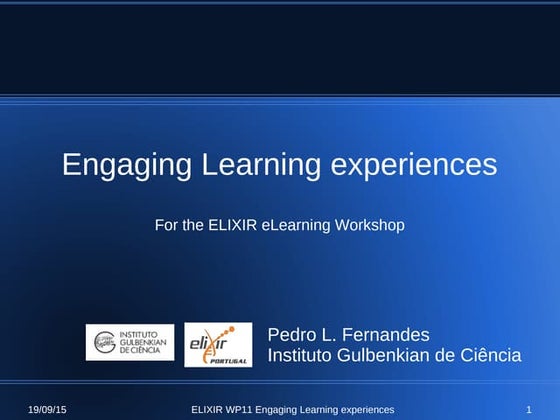 Engaging Learning experiences

For the ELIXIR eLearning Workshop

INSTITUTO GULBENKIAN DE CIÊNCIA

elixir PORTUGAL

Pedro L. Fernandes
Instituto Gulbenkian de Ciência

19/09/15

ELIXIR WP11 Engaging Learning experiences

1